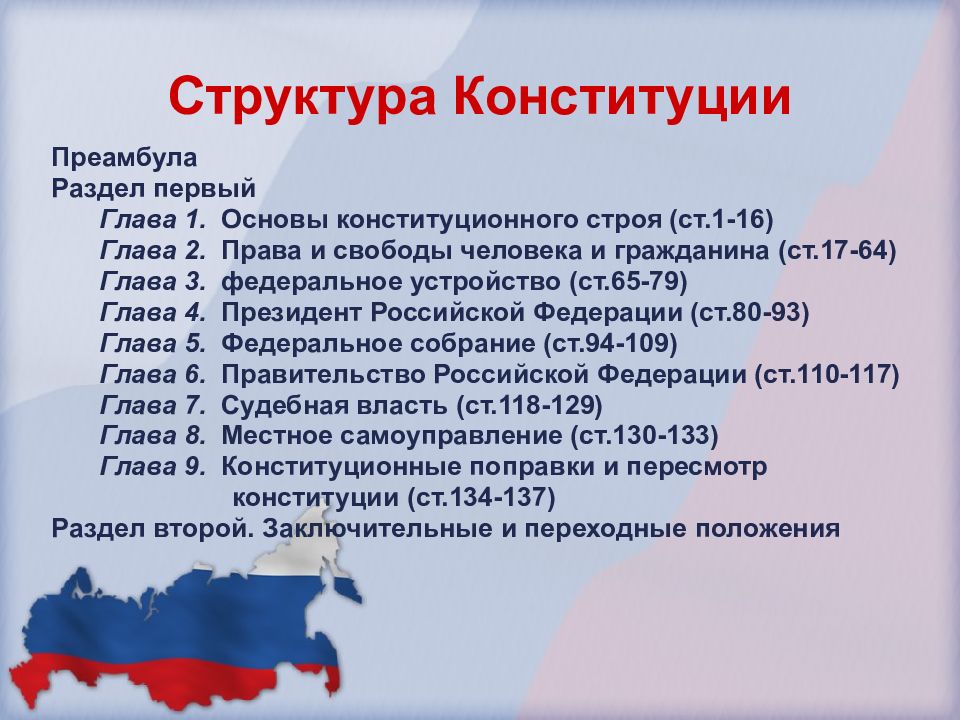 Структура Конституции

Преамбула
Раздел первый
Глава 1. Основы конституционного строя (ст.1-16)
Глава 2. Права и свободы человека и гражданина (ст.17-64)
Глава 3. федеральное устройство (ст.65-79)
Глава 4. Президент Российской Федерации (ст.80-93)
Глава 5. Федеральное собрание (ст.94-109)
Глава 6. Правительство Российской Федерации (ст.110-117)
Глава 7. Судебная власть (ст.118-129)
Глава 8. Местное самоуправление (ст.130-133)
Глава 9. Конституционные поправки и пересмотр конституции (ст.134-137)
Раздел второй. Заключительные и переходные положения